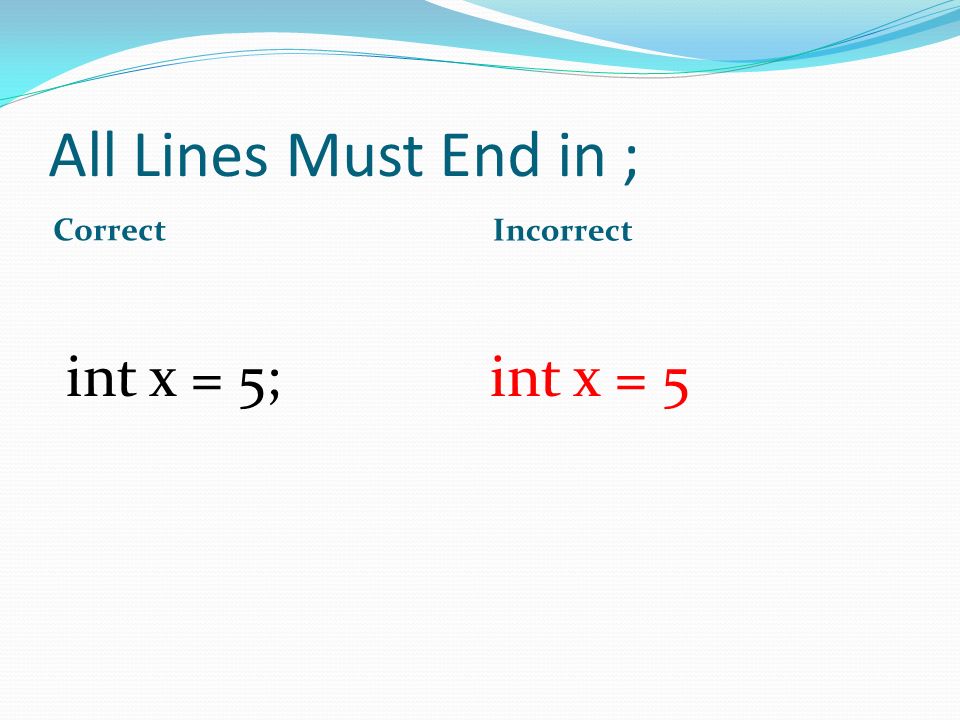 All Lines Must End in ;

Correct

int x = 5;

Incorrect

int x = 5